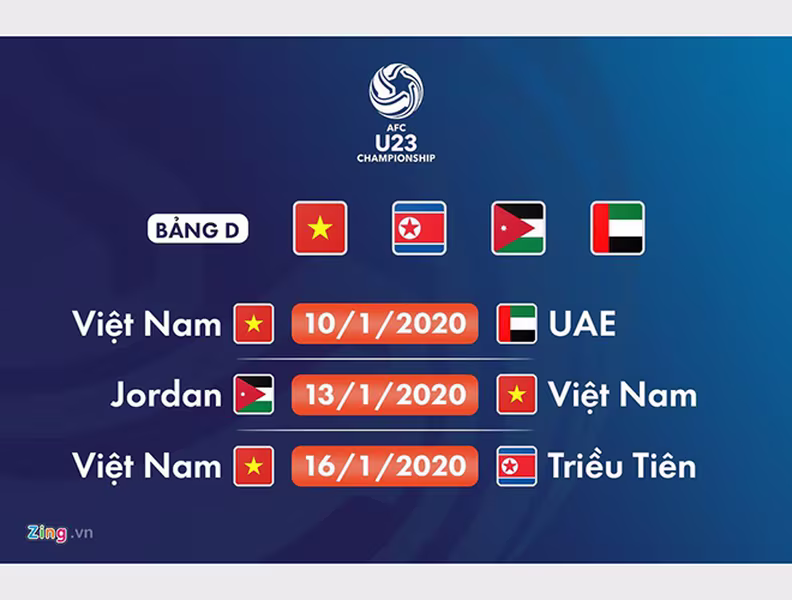 AFC
U23
CHAMPIONSHIP

BẢNG D

Việt Nam 10/1/2020 UAE

Jordan 13/1/2020 Việt Nam

Việt Nam 16/1/2020 Triều Tiên

Zing.vn